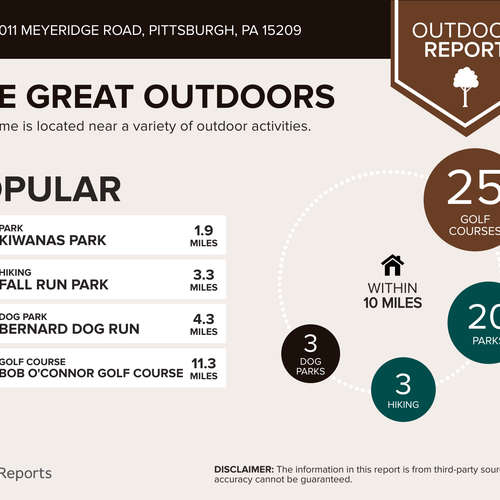 011 MEYERIDGE ROAD, PITTSBURGH, PA 15209

OUTDOO
REPORT

E GREAT OUTDOORS
me is located near a variety of outdoor activities.

OPULAR

| | |
|---|---|
| PARK KIWANAS PARK | 1.9 MILES |
| HIKING FALL RUN PARK | 3.3 MILES |
| DOG PARK BERNARD DOG RUN | 4.3 MILES |
| GOLF COURSE BOB O'CONNOR GOLF COURSE | 11.3 MILES |

25 GOLF COURSES

WITHIN 10 MILES

20 PARKS

3 DOG PARKS

3 HIKING

Reports

DISCLAIMER: The information in this report is from third-party sour accuracy cannot be guaranteed.